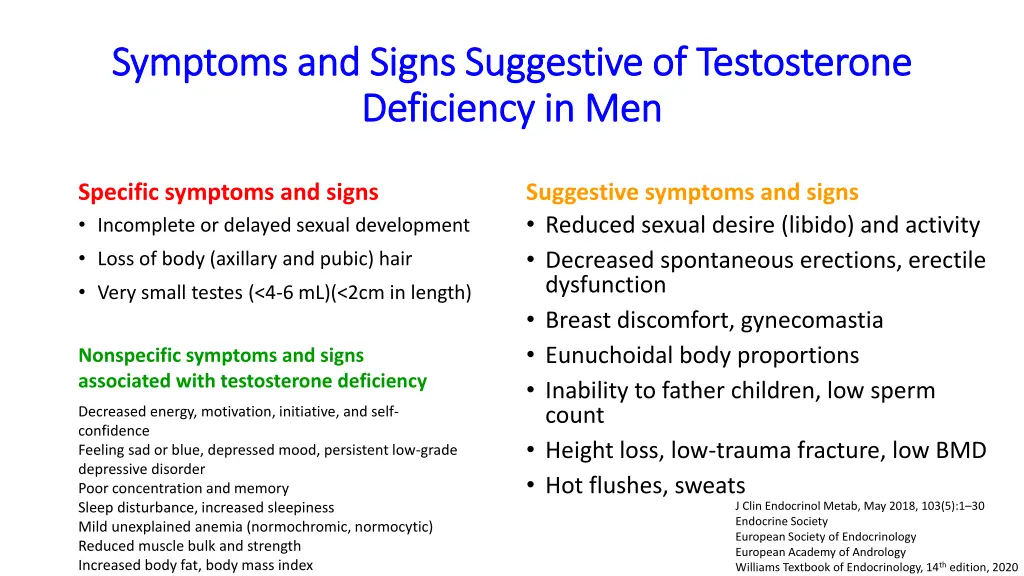 Symptoms and Signs Suggestive of Testosterone Deficiency in Men

Specific symptoms and signs
• Incomplete or delayed sexual development
• Loss of body (axillary and pubic) hair
• Very small testes (<4-6 mL)(<2cm in length)

Nonspecific symptoms and signs associated with testosterone deficiency
Decreased energy, motivation, initiative, and self-confidence
Feeling sad or blue, depressed mood, persistent low-grade depressive disorder
Poor concentration and memory
Sleep disturbance, increased sleepiness
Mild unexplained anemia (normochromic, normocytic)
Reduced muscle bulk and strength
Increased body fat, body mass index

Suggestive symptoms and signs
• Reduced sexual desire (libido) and activity
• Decreased spontaneous erections, erectile dysfunction
• Breast discomfort, gynecomastia
• Eunuchoidal body proportions
• Inability to father children, low sperm count
• Height loss, low-trauma fracture, low BMD
• Hot flushes, sweats

J Clin Endocrinol Metab, May 2018, 103(5):1–30
Endocrine Society
European Society of Endocrinology
European Academy of Andrology
Williams Textbook of Endocrinology, 14$^{th}$ edition, 2020